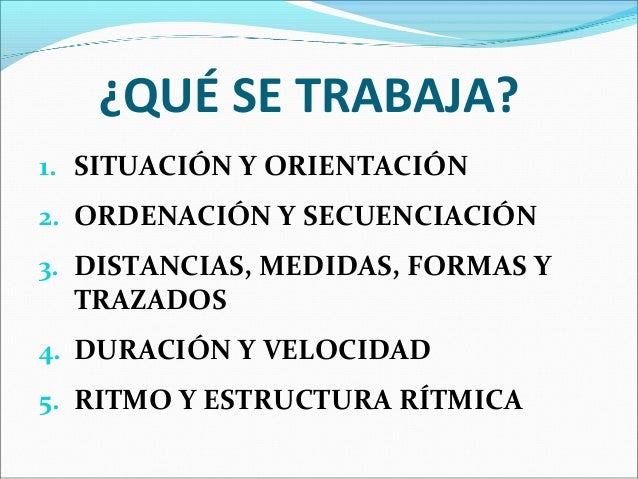 ¿QUÉ SE TRABAJA?

1. SITUACIÓN Y ORIENTACIÓN
2. ORDENACIÓN Y SECUENCIACIÓN
3. DISTANCIAS, MEDIDAS, FORMAS Y TRAZADOS
4. DURACIÓN Y VELOCIDAD
5. RITMO Y ESTRUCTURA RÍTMICA